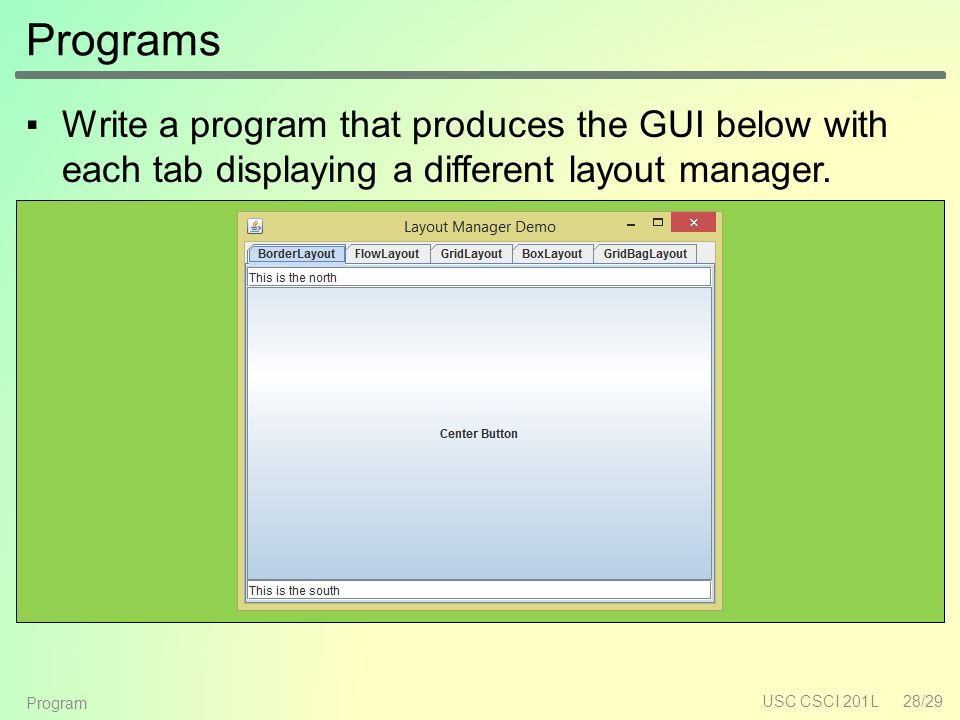 Programs

▪ Write a program that produces the GUI below with each tab displaying a different layout manager.

Layout Manager Demo

BorderLayout FlowLayout GridLayout BoxLayout GridBagLayout

This is the north

Center Button

This is the south

Program

USC CSCI 201L 28/29